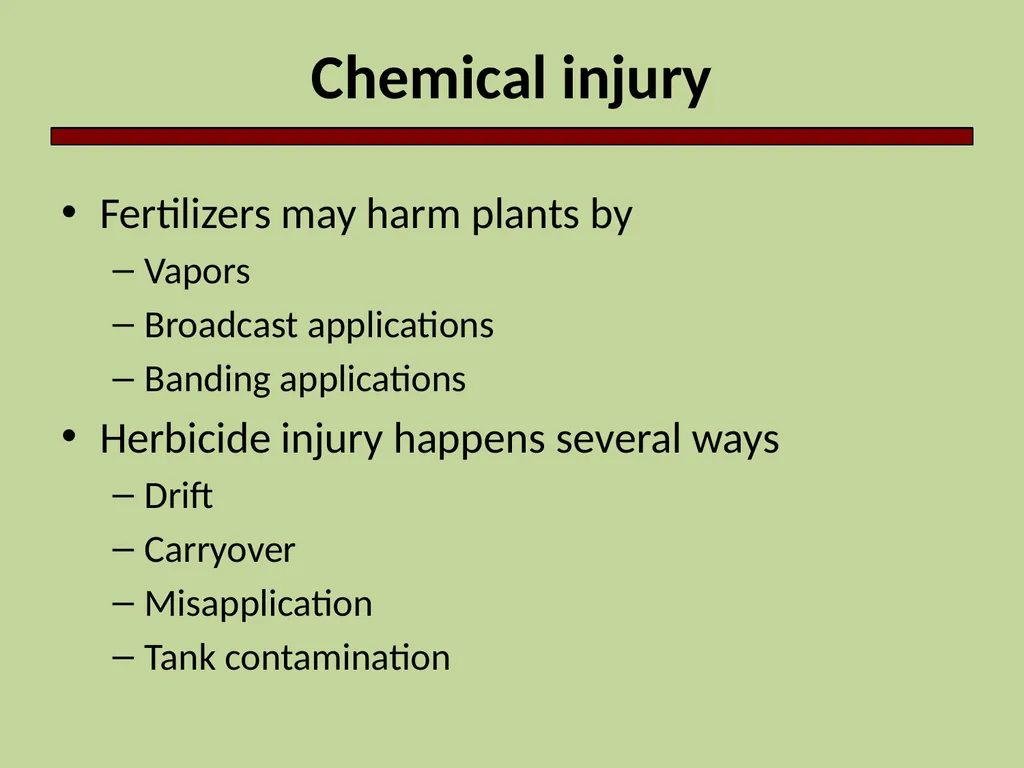 Chemical injury

• Fertilizers may harm plants by
  – Vapors
  – Broadcast applications
  – Banding applications
• Herbicide injury happens several ways
  – Drift
  – Carryover
  – Misapplication
  – Tank contamination